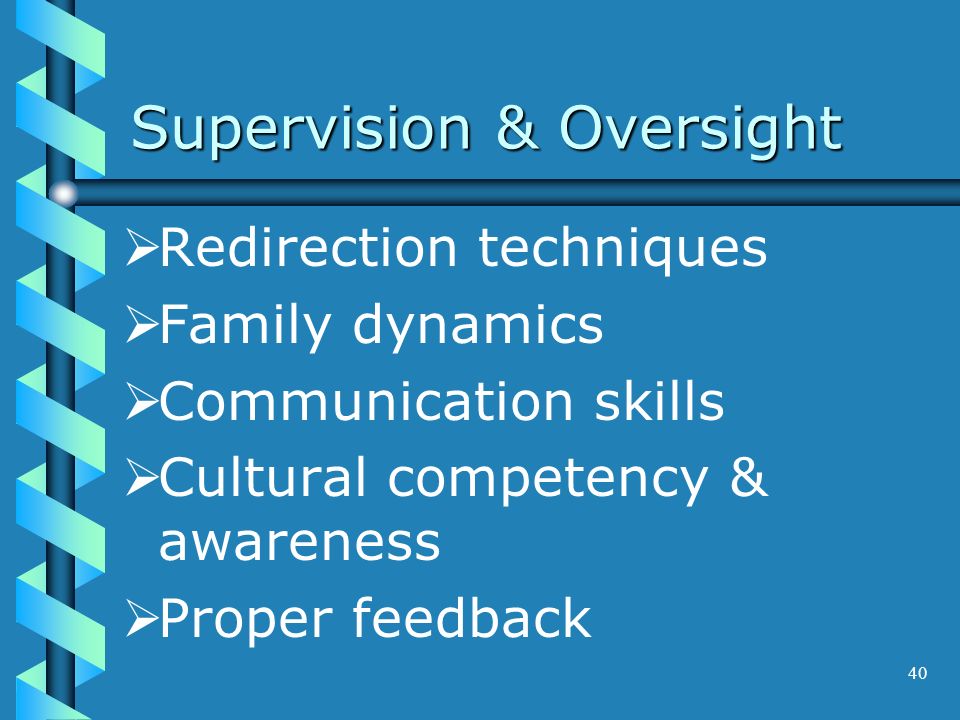 Supervision & Oversight

➢Redirection techniques

➢Family dynamics

➢Communication skills

➢Cultural competency & awareness

➢Proper feedback

40